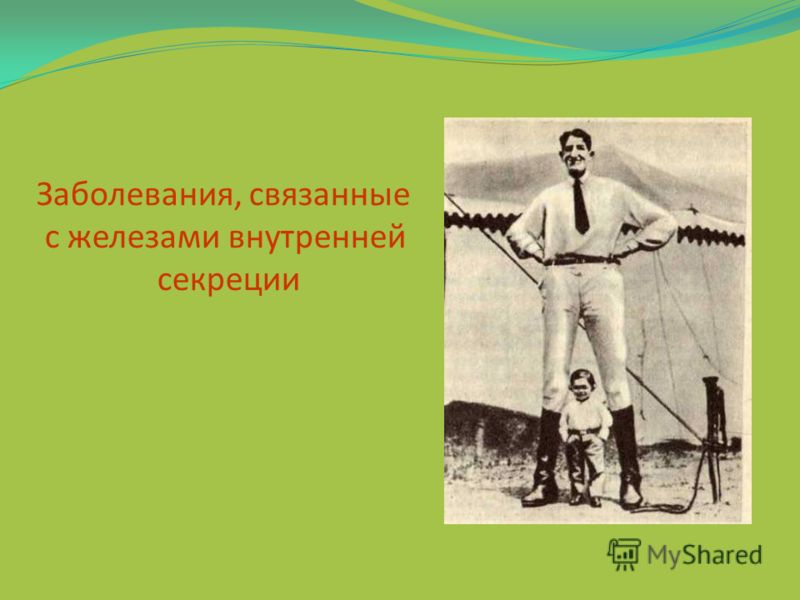 Заболевания, связанные с железами внутренней секреции

MyShared